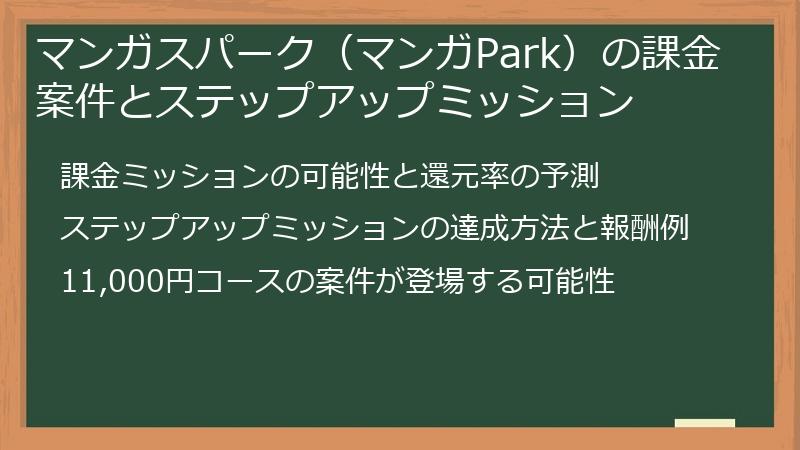 マンガスパーク（マンガPark）の課金案件とステップアップミッション

課金ミッションの可能性と還元率の予測

ステップアップミッションの達成方法と報酬例

11,000円コースの案件が登場する可能性